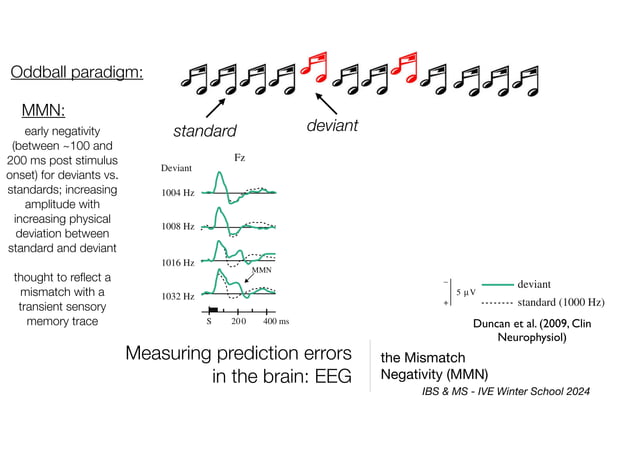 Oddball paradigm:

standard

deviant

MMN:

early negativity (between ~100 and 200 ms post stimulus onset) for deviants vs. standards; increasing amplitude with increasing physical deviation between standard and deviant

thought to reflect a mismatch with a transient sensory memory trace

Fz

Deviant

1004 Hz

1008 Hz

1016 Hz

1032 Hz

MMN

S 200 400 ms

−
5 μV
+

deviant

standard (1000 Hz)

Duncan et al. (2009, Clin Neurophysiol)

Measuring prediction errors in the brain: EEG

the Mismatch Negativity (MMN)

IBS & MS - IVE Winter School 2024